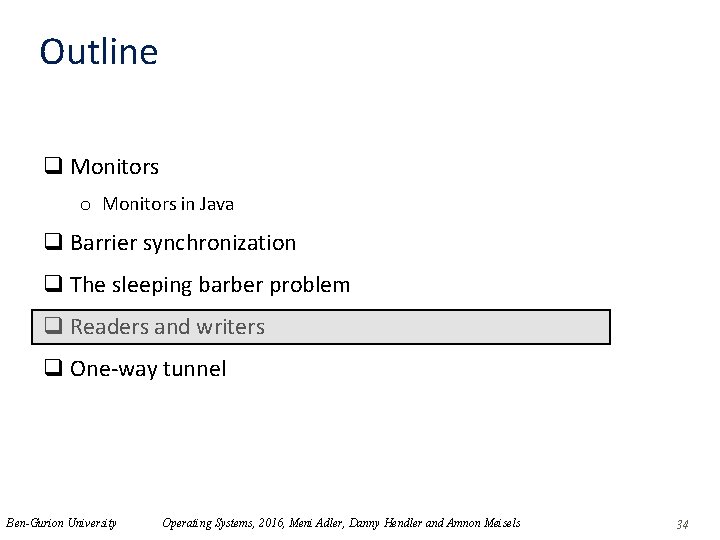 Outline

❑ Monitors

o Monitors in Java

❑ Barrier synchronization

❑ The sleeping barber problem

❑ Readers and writers

❑ One-way tunnel

Ben-Gurion University Operating Systems, 2016, Meni Adler, Danny Hendler and Amnon Meisels 34